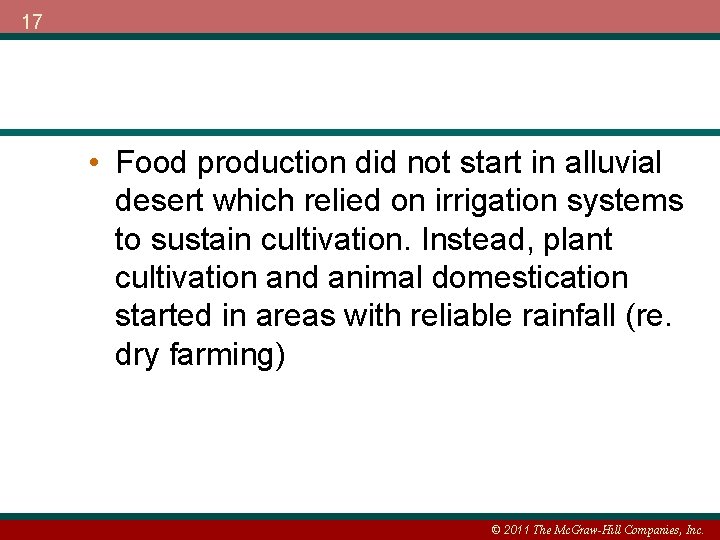 17

• Food production did not start in alluvial desert which relied on irrigation systems to sustain cultivation. Instead, plant cultivation and animal domestication started in areas with reliable rainfall (re. dry farming)

© 2011 The McGraw-Hill Companies, Inc.